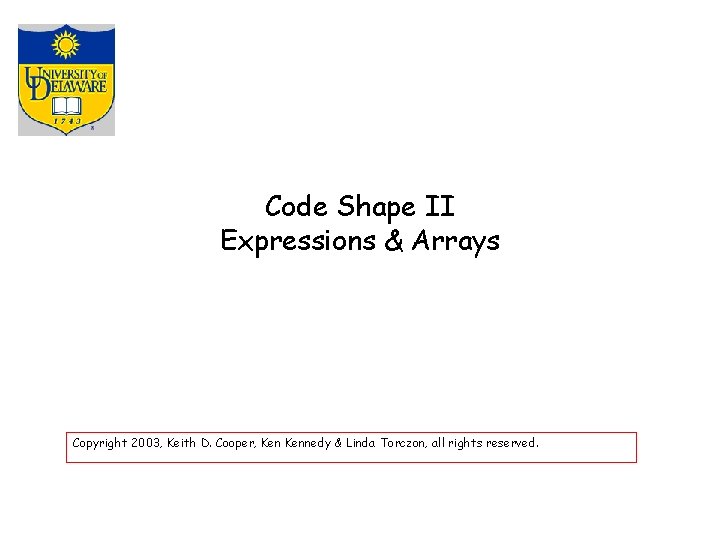 UNIVERSITY OF DELAWARE
1743

Code Shape II
Expressions & Arrays

Copyright 2003, Keith D. Cooper, Ken Kennedy & Linda Torczon, all rights reserved.